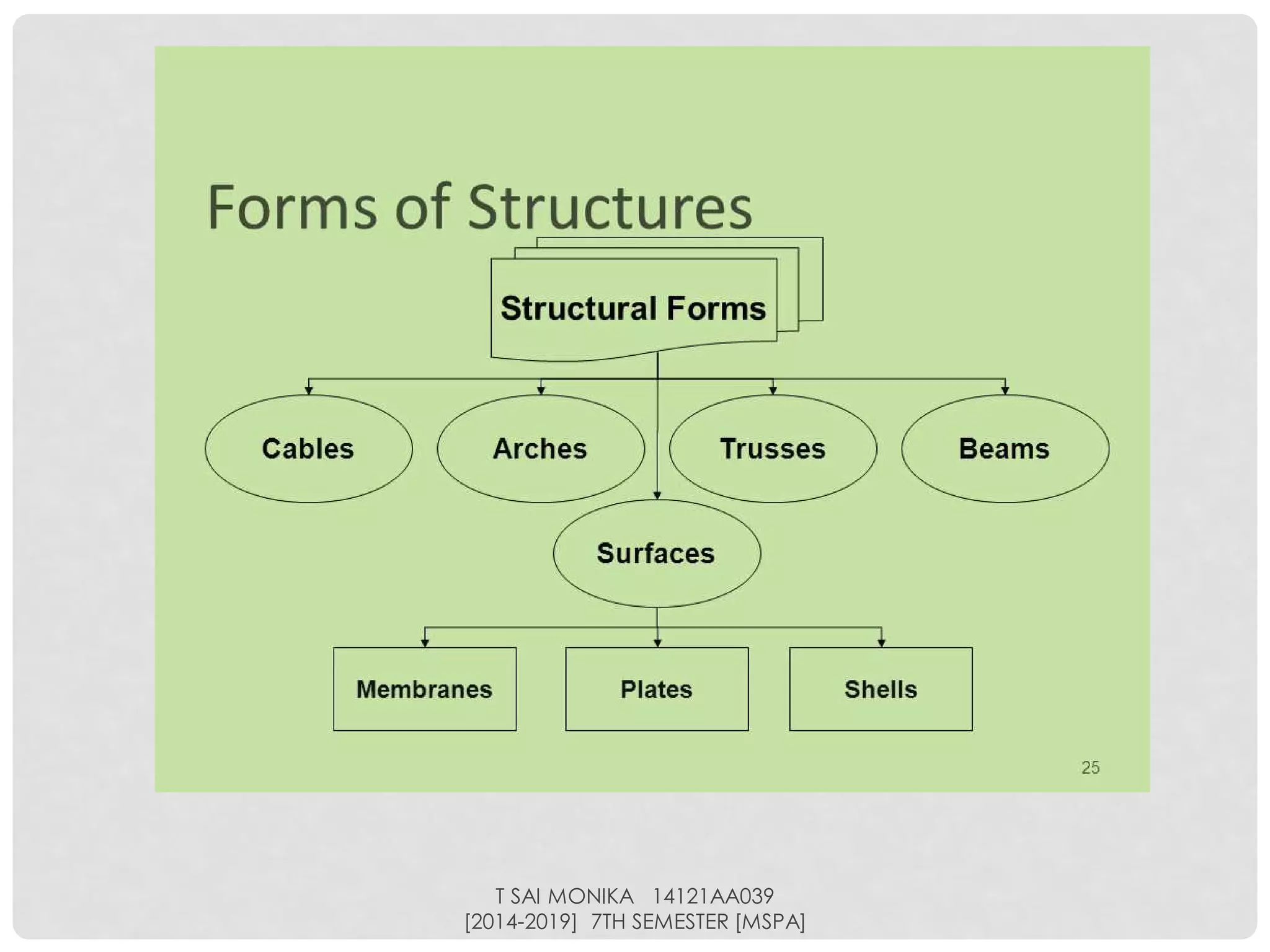 Forms of Structures

Structural Forms

Cables

Arches

Trusses

Beams

Surfaces

Membranes

Plates

Shells

25

T SAI MONIKA 14121AA039
[2014-2019] 7TH SEMESTER [MSPA]